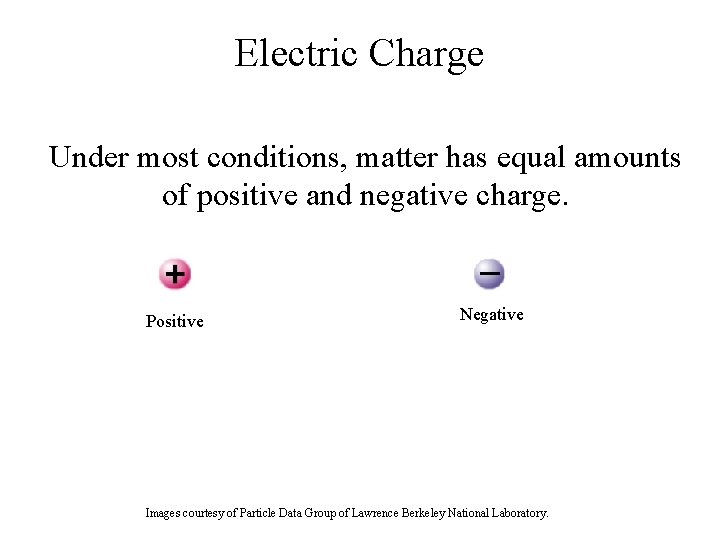 Electric Charge

Under most conditions, matter has equal amounts of positive and negative charge.

+

Positive

−

Negative

Images courtesy of Particle Data Group of Lawrence Berkeley National Laboratory.